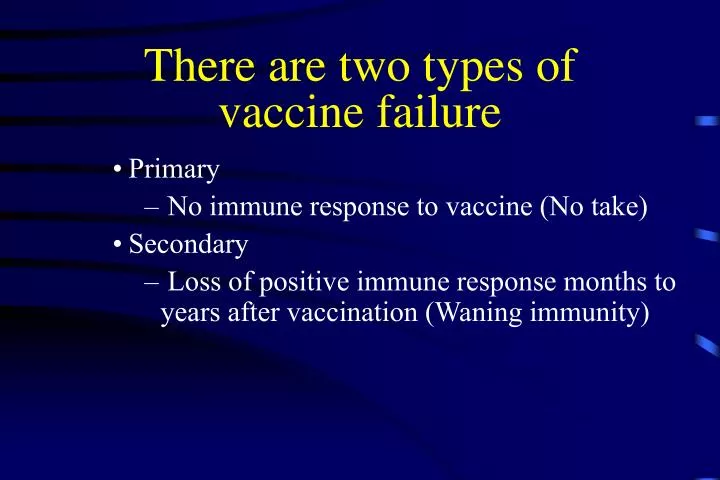 There are two types of vaccine failure

• Primary
– No immune response to vaccine (No take)
• Secondary
– Loss of positive immune response months to years after vaccination (Waning immunity)